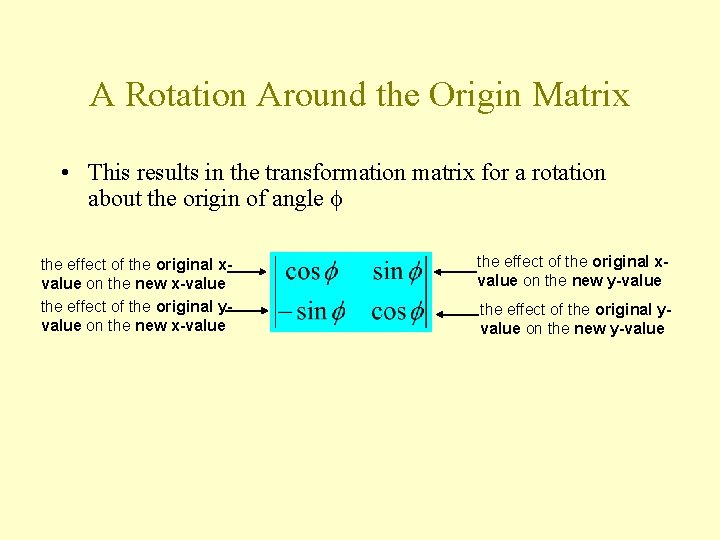 A Rotation Around the Origin Matrix

• This results in the transformation matrix for a rotation about the origin of angle $\phi$

the effect of the original x-value on the new x-value

the effect of the original y-value on the new x-value

$\begin{vmatrix} \cos\phi & \sin\phi \\ -\sin\phi & \cos\phi \end{vmatrix}$

the effect of the original x-value on the new y-value

the effect of the original y-value on the new y-value